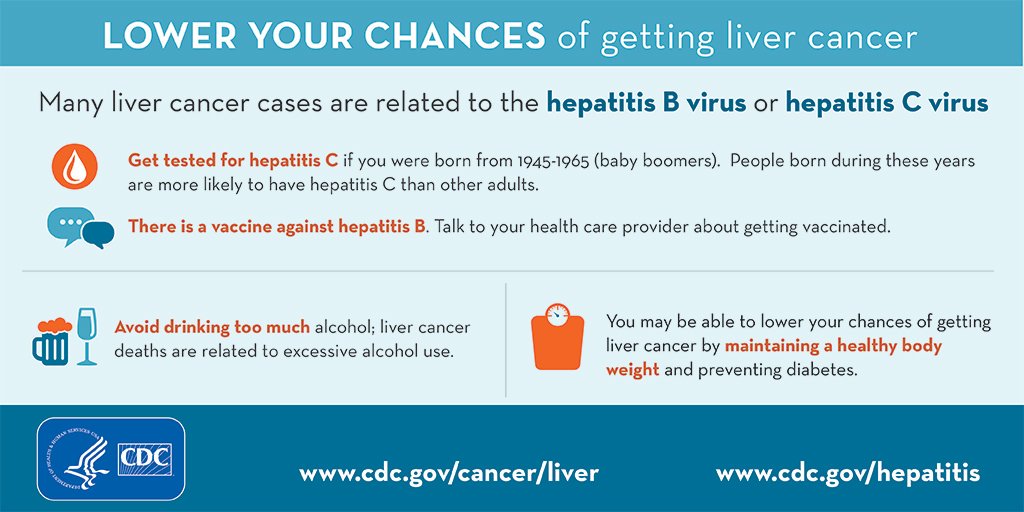 LOWER YOUR CHANCES of getting liver cancer

Many liver cancer cases are related to the hepatitis B virus or hepatitis C virus

Get tested for hepatitis C if you were born from 1945-1965 (baby boomers). People born during these years are more likely to have hepatitis C than other adults.

There is a vaccine against hepatitis B. Talk to your health care provider about getting vaccinated.

Avoid drinking too much alcohol; liver cancer deaths are related to excessive alcohol use.

You may be able to lower your chances of getting liver cancer by maintaining a healthy body weight and preventing diabetes.

DEPARTMENT OF HEALTH & HUMAN SERVICES USA

CDC

www.cdc.gov/cancer/liver

www.cdc.gov/hepatitis